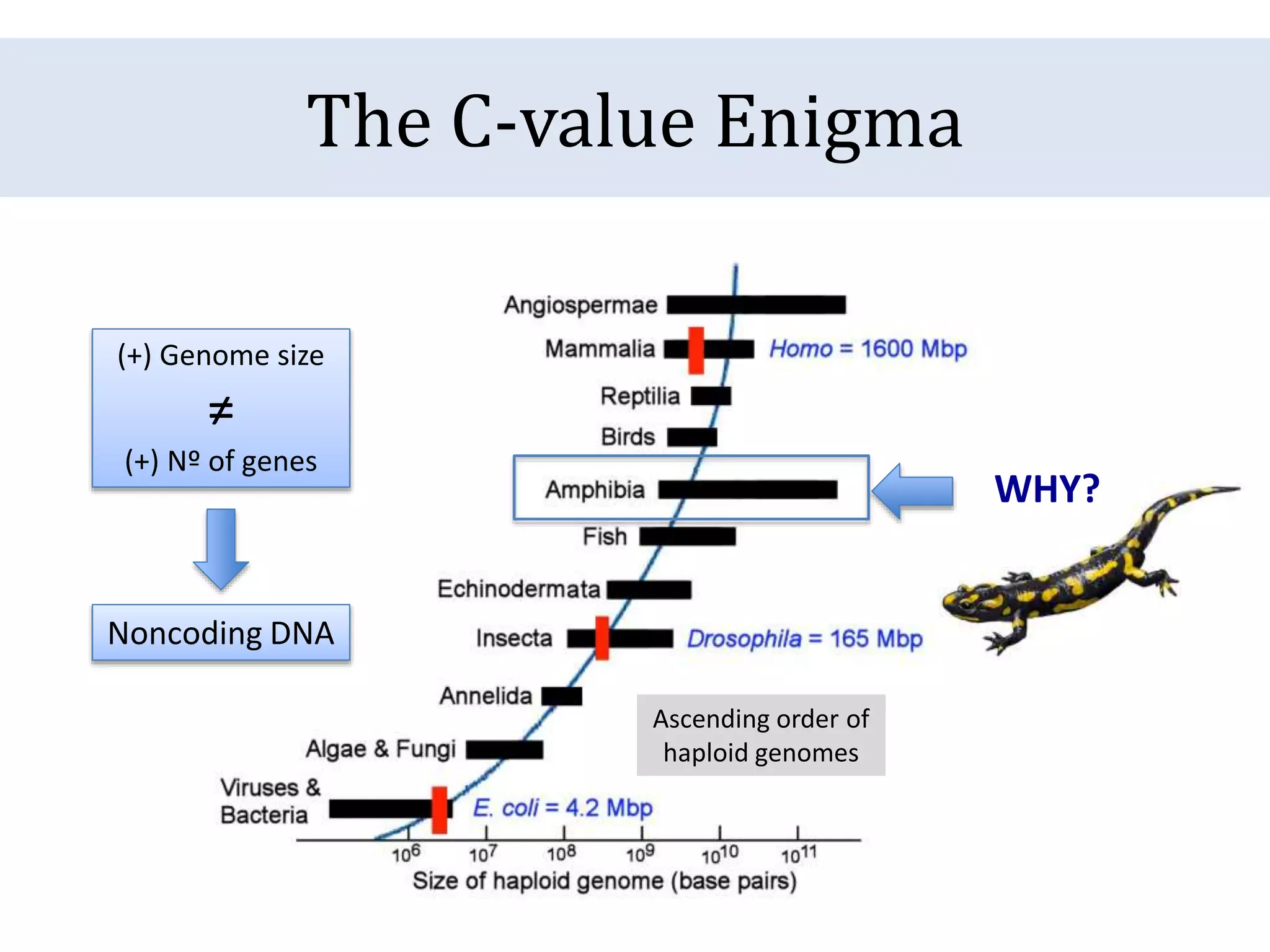 The C-value Enigma

(+) Genome size
≠
(+) Nº of genes

Noncoding DNA

Angiospermae
Mammalia
Homo = 1600 Mbp
Reptilia
Birds
Amphibia
WHY?
Fish
Echinodermata
Insecta
Drosophila = 165 Mbp
Annelida
Algae & Fungi
Viruses & Bacteria
E. coli = 4.2 Mbp

Ascending order of haploid genomes

$10^6$ $10^7$ $10^8$ $10^9$ $10^{10}$ $10^{11}$
Size of haploid genome (base pairs)